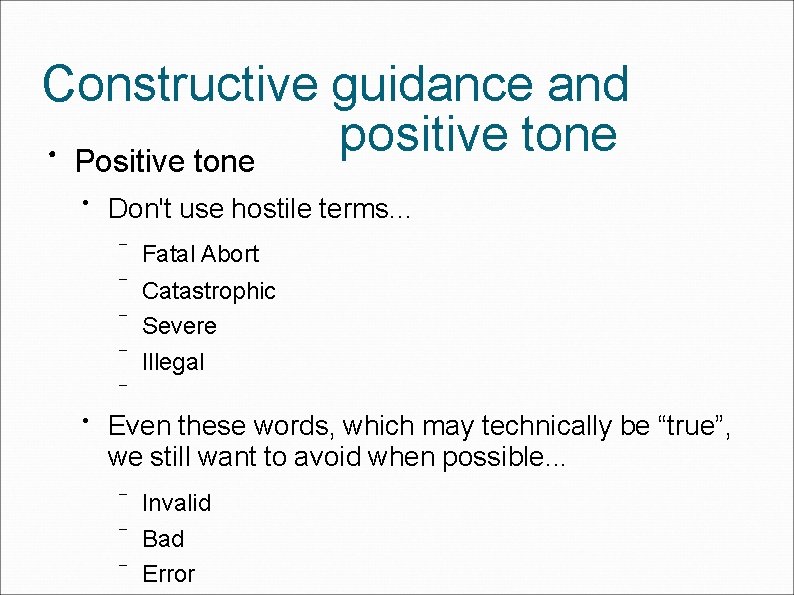 Constructive guidance and positive tone

• Positive tone

• Don't use hostile terms...

– Fatal Abort
– Catastrophic
– Severe
– Illegal
–

• Even these words, which may technically be “true”, we still want to avoid when possible...

– Invalid
– Bad
– Error